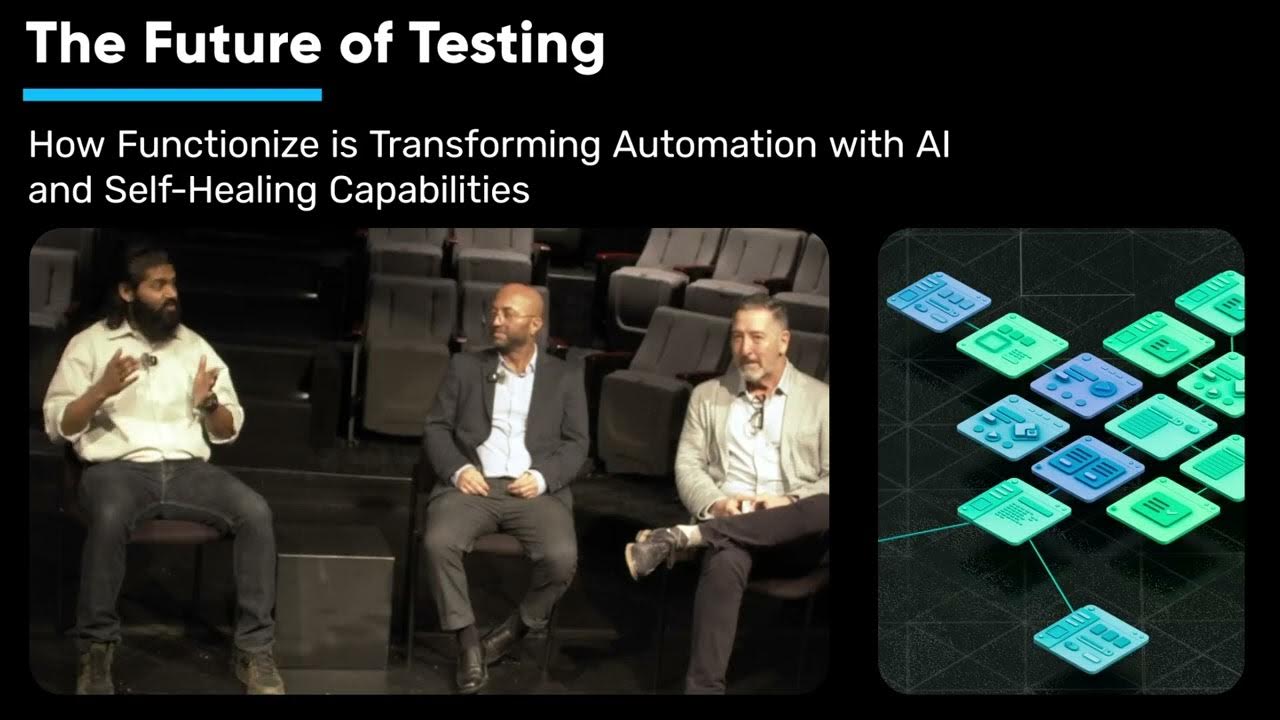 The Future of Testing

How Functionize is Transforming Automation with AI and Self-Healing Capabilities